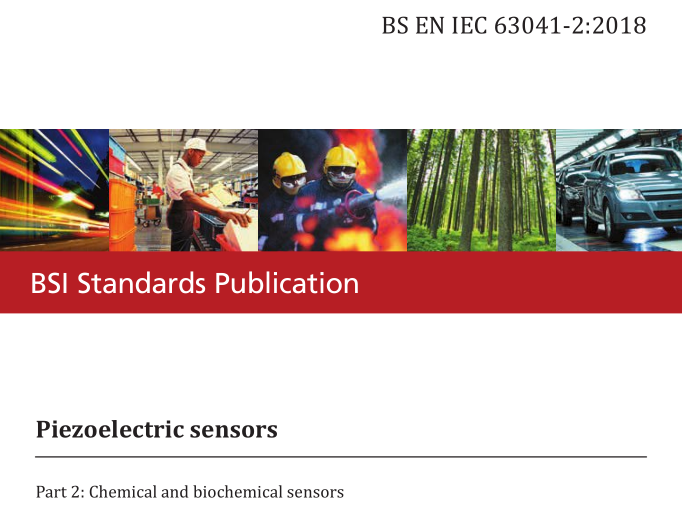 BS EN IEC 63041-2:2018

BSI Standards Publication

Piezoelectric sensors

Part 2: Chemical and biochemical sensors